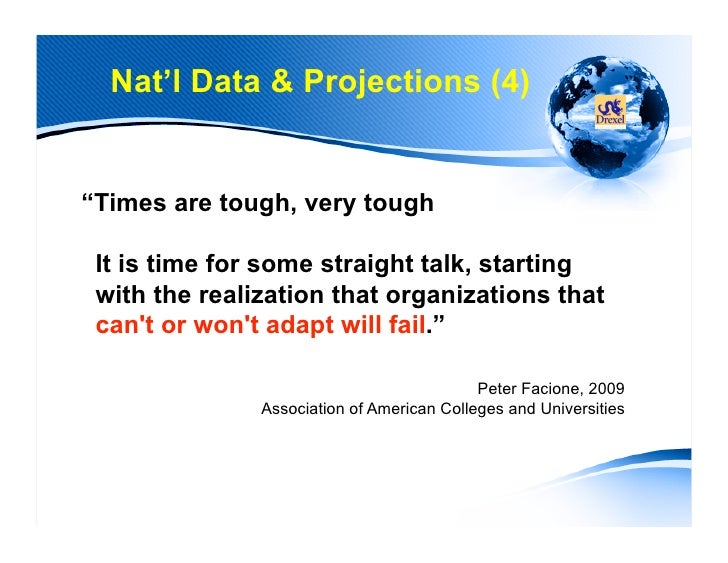 Nat’l Data & Projections (4)

Drexel

“Times are tough, very tough

It is time for some straight talk, starting with the realization that organizations that can't or won't adapt will fail.”

Peter Facione, 2009
Association of American Colleges and Universities